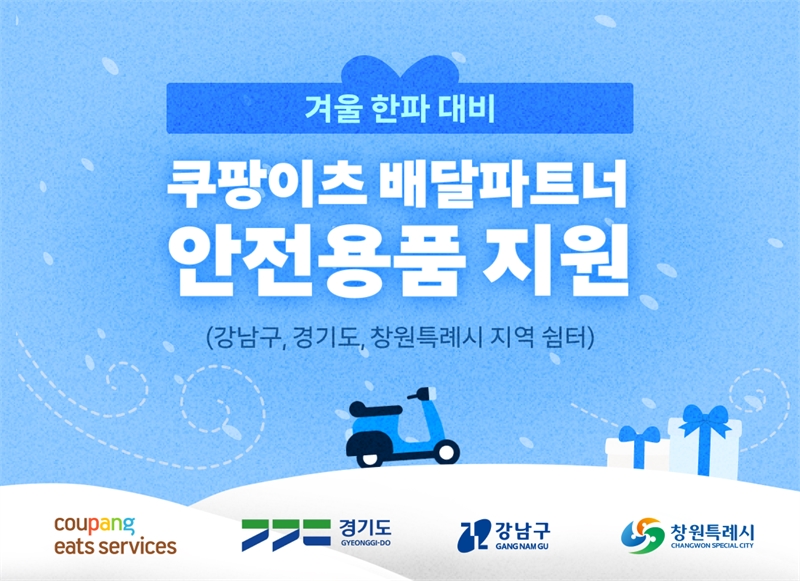 겨울 한파 대비

쿠팡이츠 배달파트너
안전용품 지원

(강남구, 경기도, 창원특례시 지역 쉼터)

coupang
eats services

경기도
GYEONGGI-DO

강남구
GANG NAM GU

창원특례시
CHANGWON SPECIAL CITY